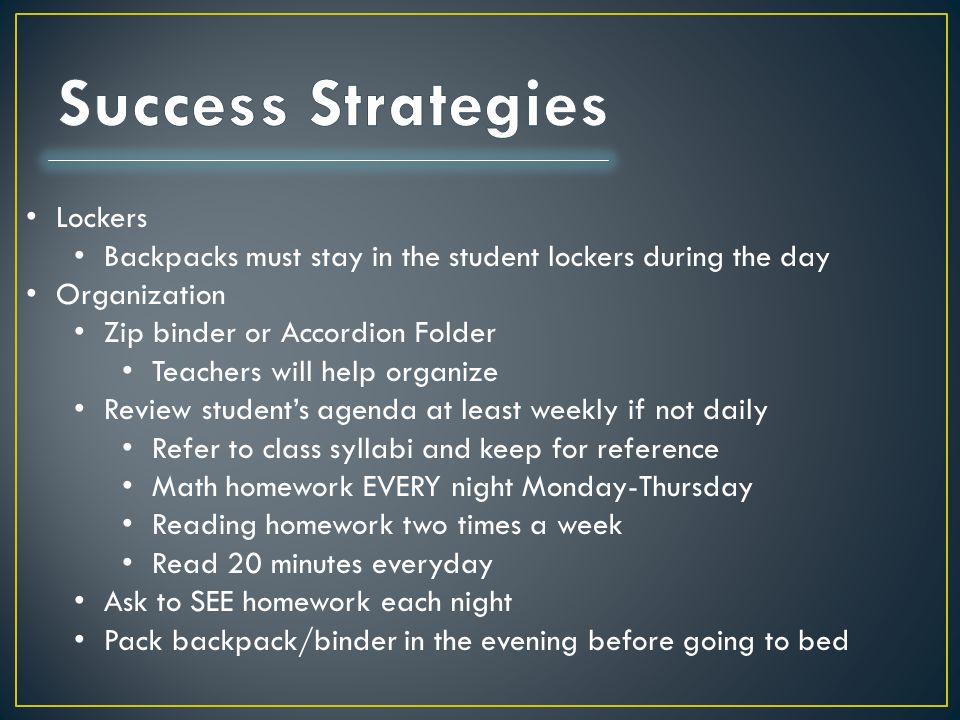 Success Strategies

• Lockers
  • Backpacks must stay in the student lockers during the day
• Organization
  • Zip binder or Accordion Folder
    • Teachers will help organize
  • Review student's agenda at least weekly if not daily
    • Refer to class syllabi and keep for reference
    • Math homework EVERY night Monday-Thursday
    • Reading homework two times a week
    • Read 20 minutes everyday
  • Ask to SEE homework each night
  • Pack backpack/binder in the evening before going to bed